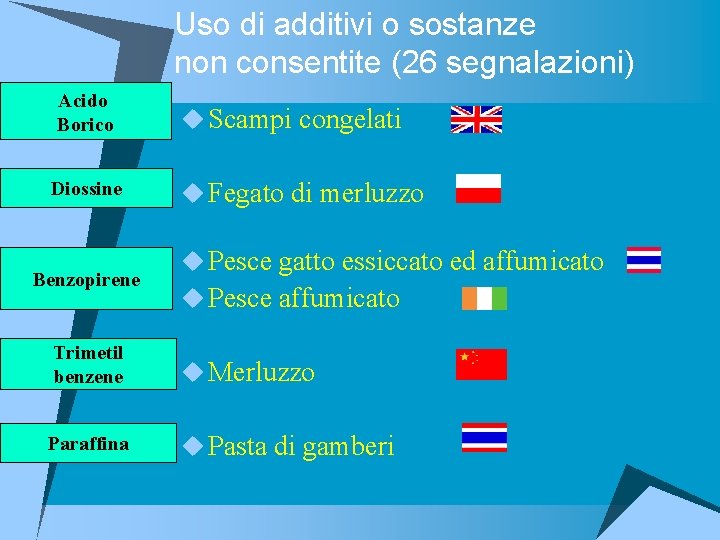 Uso di additivi o sostanze non consentite (26 segnalazioni)

Acido Borico

Scampi congelati

Diossine

Fegato di merluzzo

Benzopirene

Pesce gatto essiccato ed affumicato

Pesce affumicato

Trimetil benzene

Merluzzo

Paraffina

Pasta di gamberi